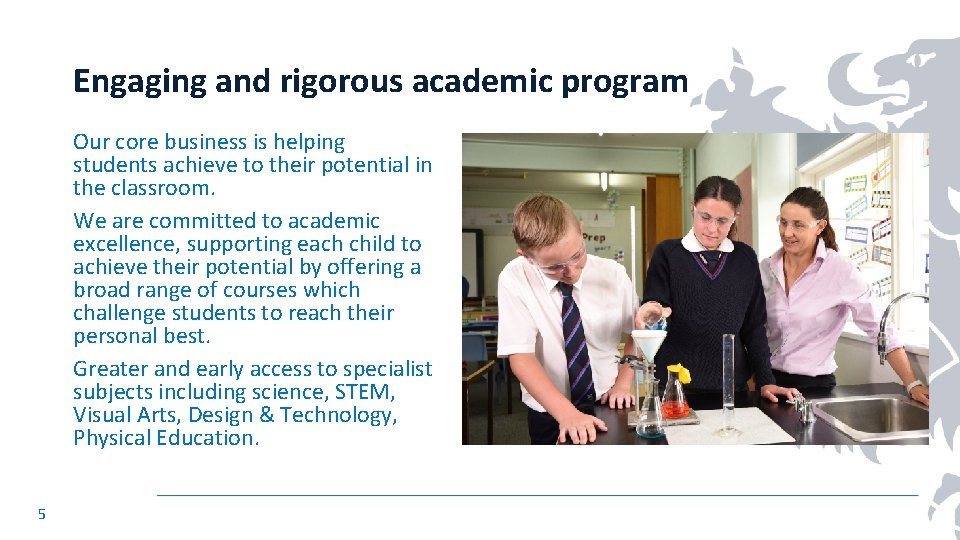 Engaging and rigorous academic program

Our core business is helping students achieve to their potential in the classroom.

We are committed to academic excellence, supporting each child to achieve their potential by offering a broad range of courses which challenge students to reach their personal best.

Greater and early access to specialist subjects including science, STEM, Visual Arts, Design & Technology, Physical Education.

Prep

5